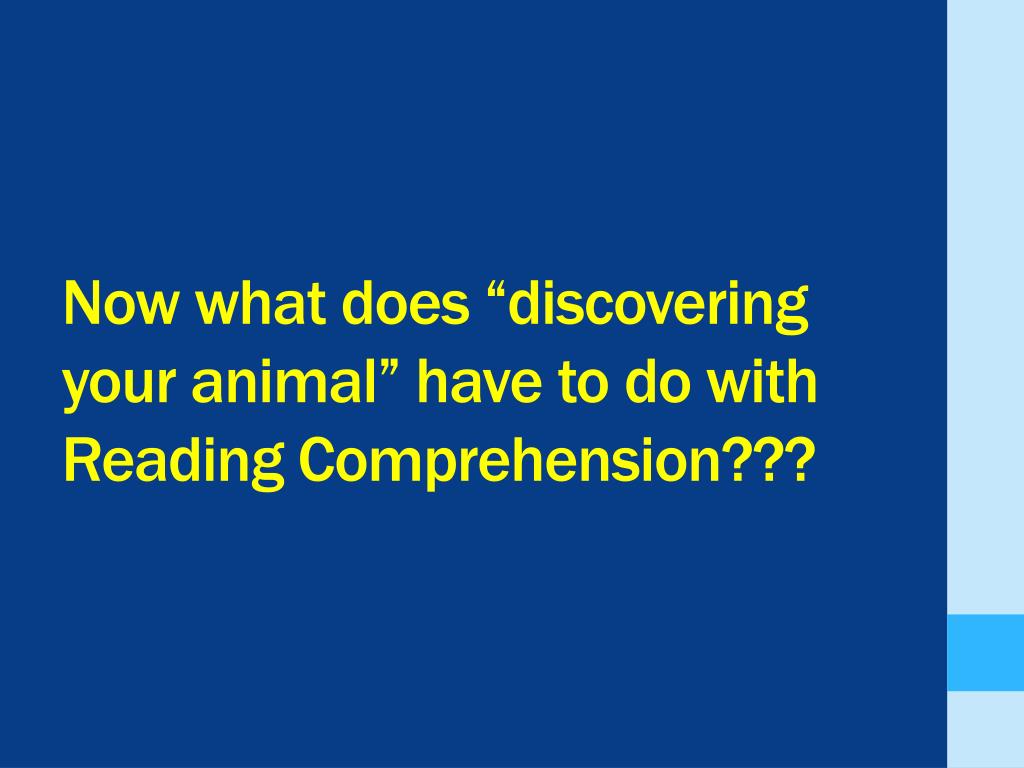 Now what does “discovering your animal” have to do with Reading Comprehension???